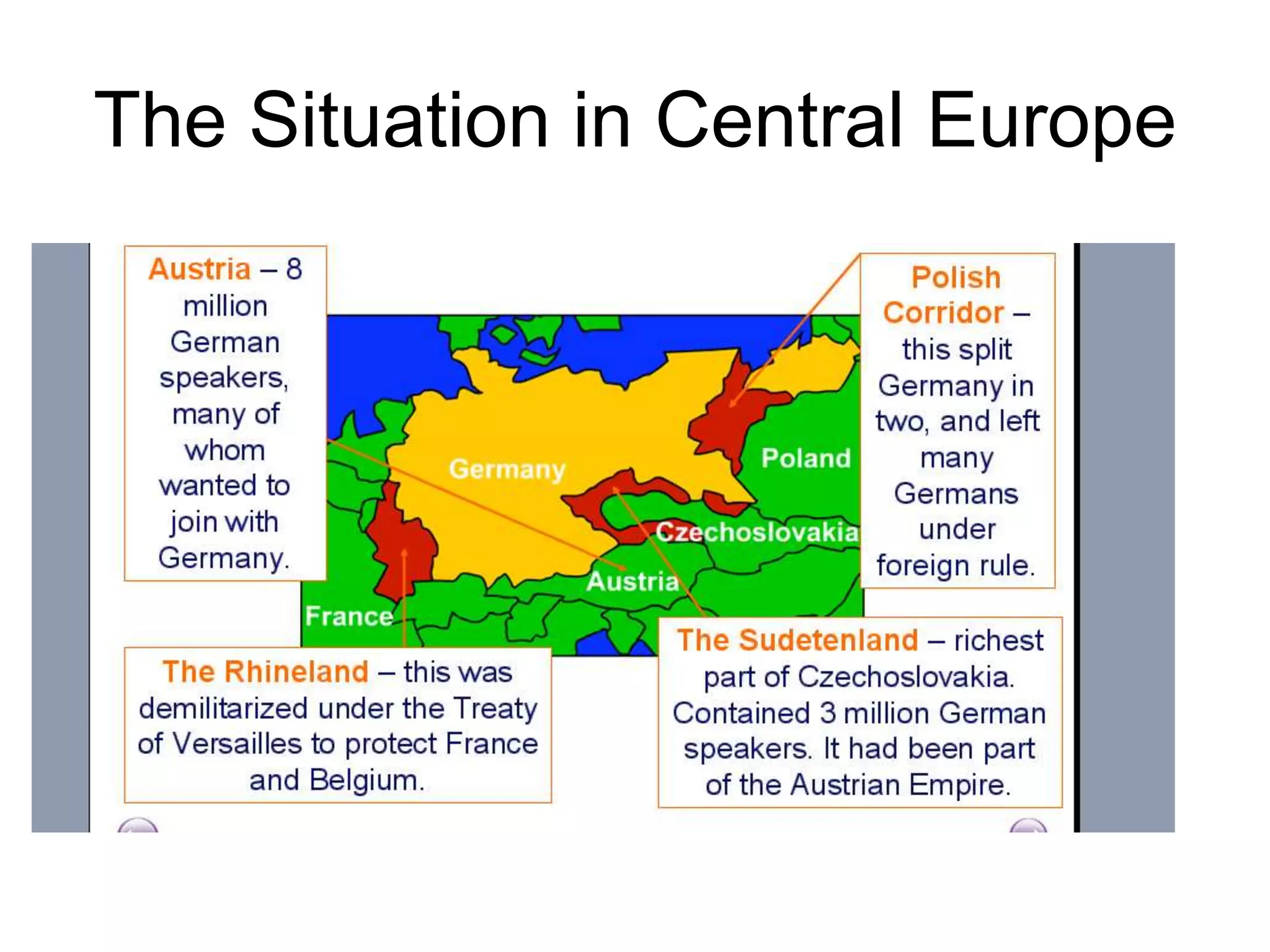 The Situation in Central Europe

Austria – 8 million German speakers, many of whom wanted to join with Germany.

Polish Corridor – this split Germany in two, and left many Germans under foreign rule.

Germany

Poland

Czechoslovakia

Austria

France

The Rhineland – this was demilitarized under the Treaty of Versailles to protect France and Belgium.

The Sudetenland – richest part of Czechoslovakia. Contained 3 million German speakers. It had been part of the Austrian Empire.